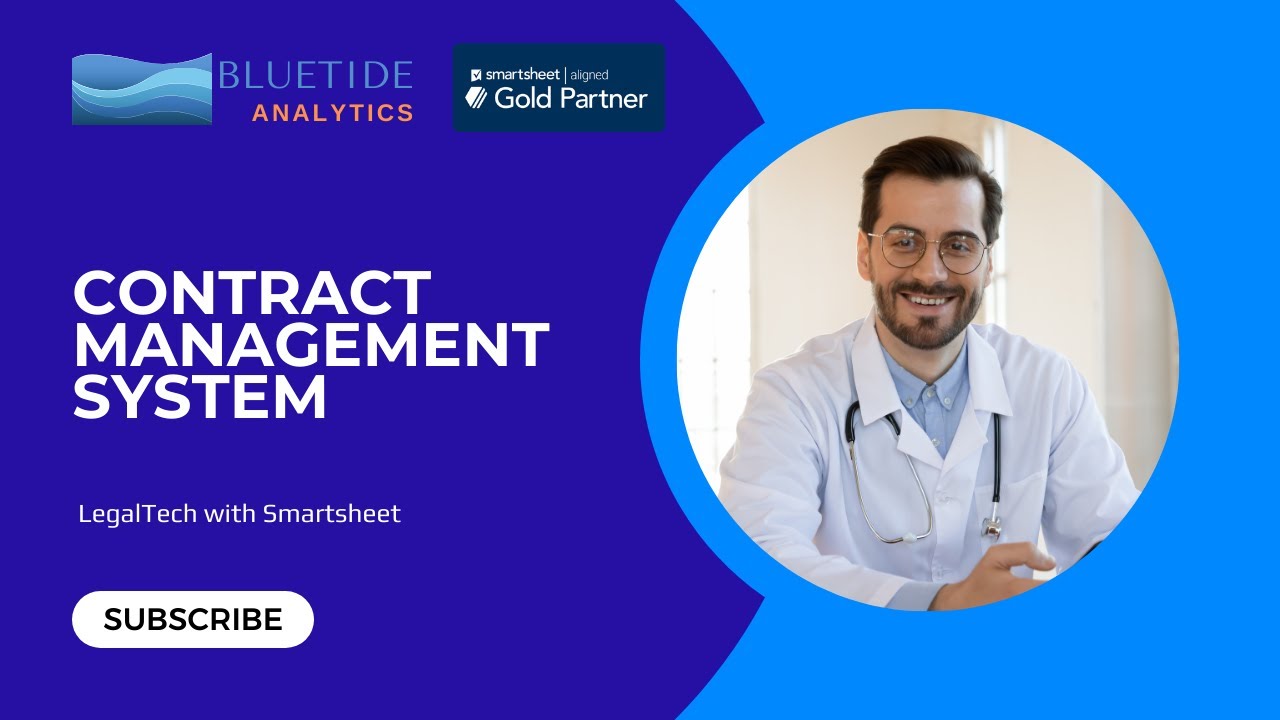 BLUETIDE
ANALYTICS

smartsheet | aligned
Gold Partner

CONTRACT MANAGEMENT SYSTEM

LegalTech with Smartsheet

SUBSCRIBE